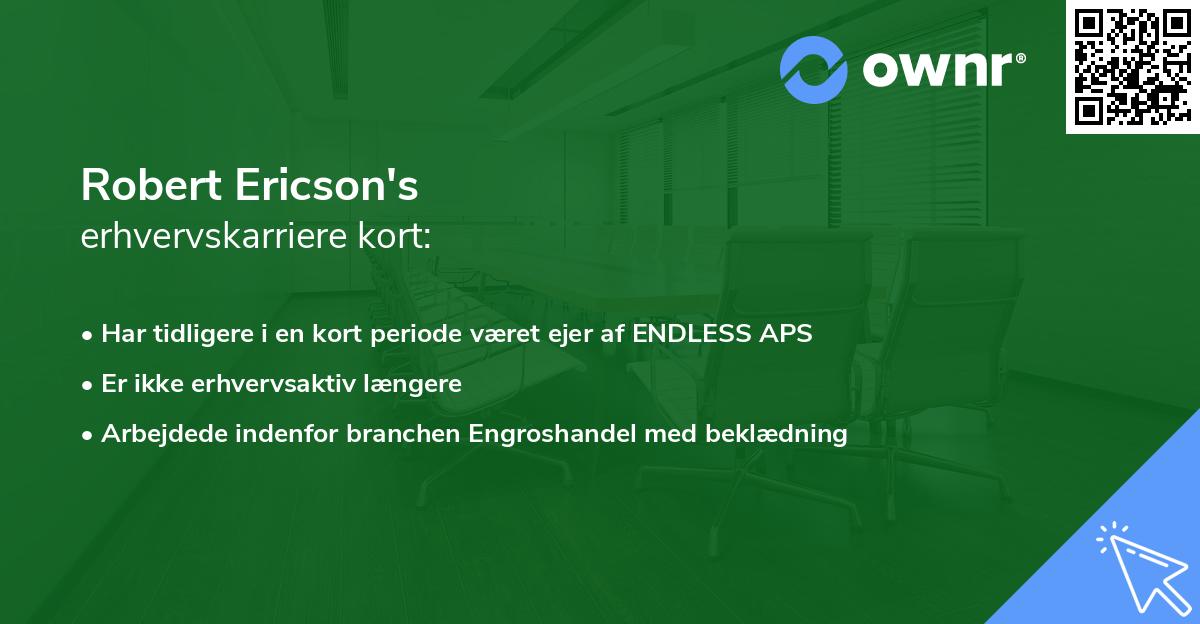 ownr®

Robert Ericson's
erhvervskarriere kort:

• Har tidligere i en kort periode været ejer af ENDLESS APS
• Er ikke erhvervsaktiv længere
• Arbejdede indenfor branchen Engroshandel med beklædning